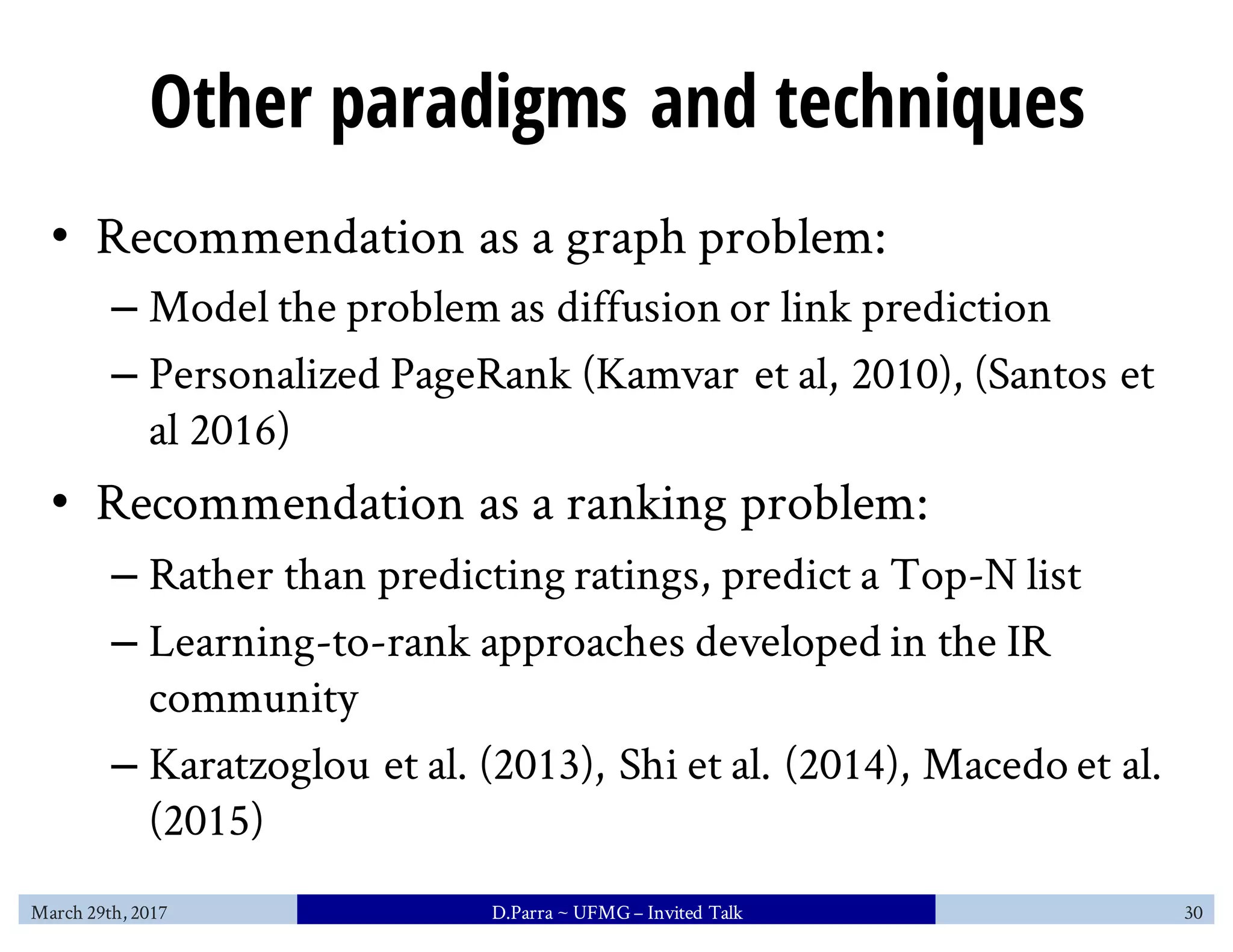 Other paradigms and techniques

• Recommendation as a graph problem:
– Model the problem as diffusion or link prediction
– Personalized PageRank (Kamvar et al, 2010), (Santos et al 2016)

• Recommendation as a ranking problem:
– Rather than predicting ratings, predict a Top-N list
– Learning-to-rank approaches developed in the IR community
– Karatzoglou et al. (2013), Shi et al. (2014), Macedo et al. (2015)

March 29th, 2017 D.Parra ~ UFMG – Invited Talk 30